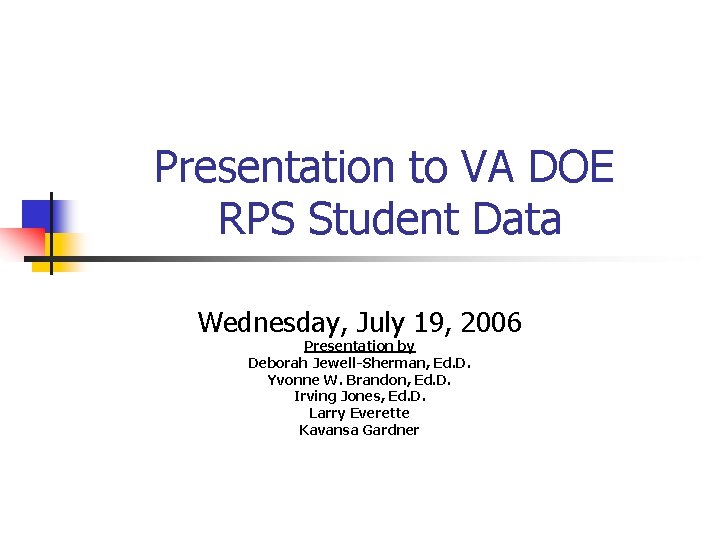 Presentation to VA DOE
RPS Student Data

Wednesday, July 19, 2006
Presentation by
Deborah Jewell-Sherman, Ed.D.
Yvonne W. Brandon, Ed.D.
Irving Jones, Ed.D.
Larry Everette
Kavansa Gardner